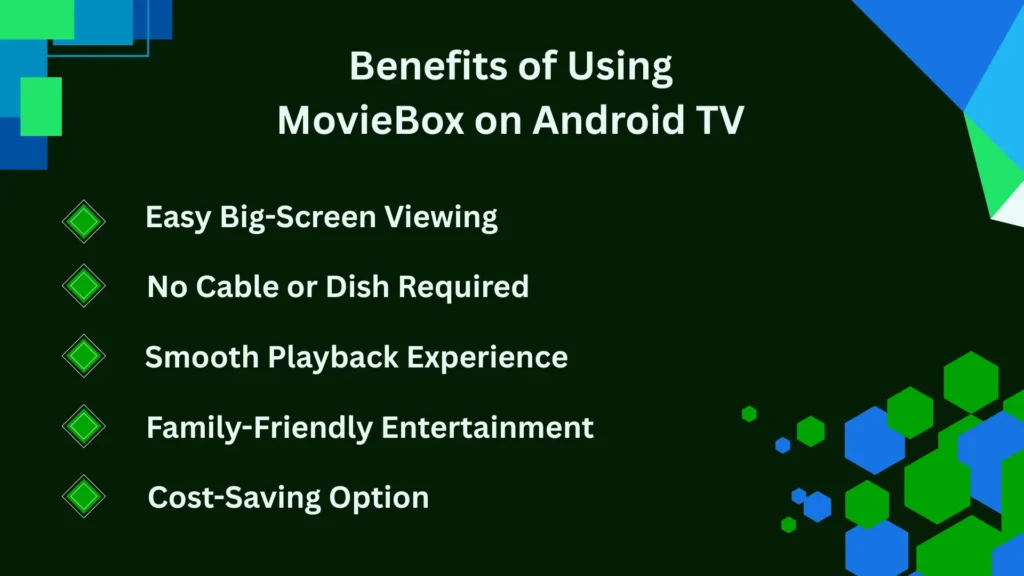 Benefits of Using
MovieBox on Android TV

Easy Big-Screen Viewing

No Cable or Dish Required

Smooth Playback Experience

Family-Friendly Entertainment

Cost-Saving Option